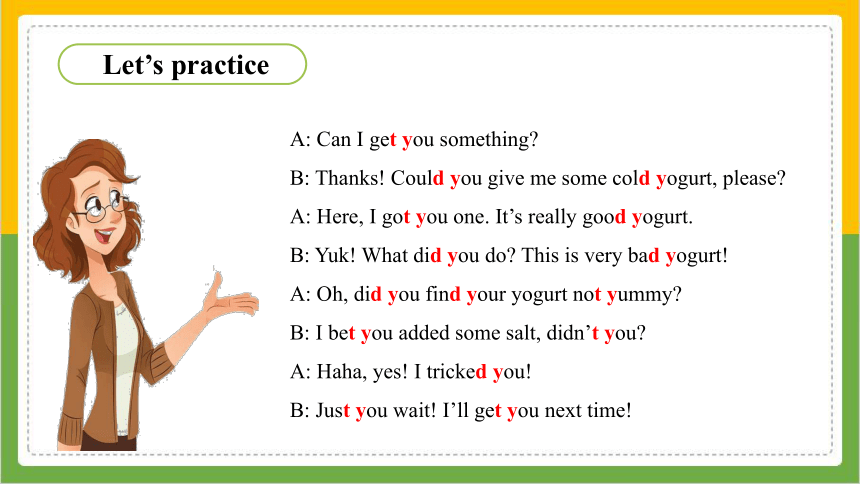 Let’s practice

A: Can I get you something?

B: Thanks! Could you give me some cold yogurt, please?

A: Here, I got you one. It’s really good yogurt.

B: Yuk! What did you do? This is very bad yogurt!

A: Oh, did you find your yogurt not yummy?

B: I bet you added some salt, didn’t you?

A: Haha, yes! I tricked you!

B: Just you wait! I’ll get you next time!